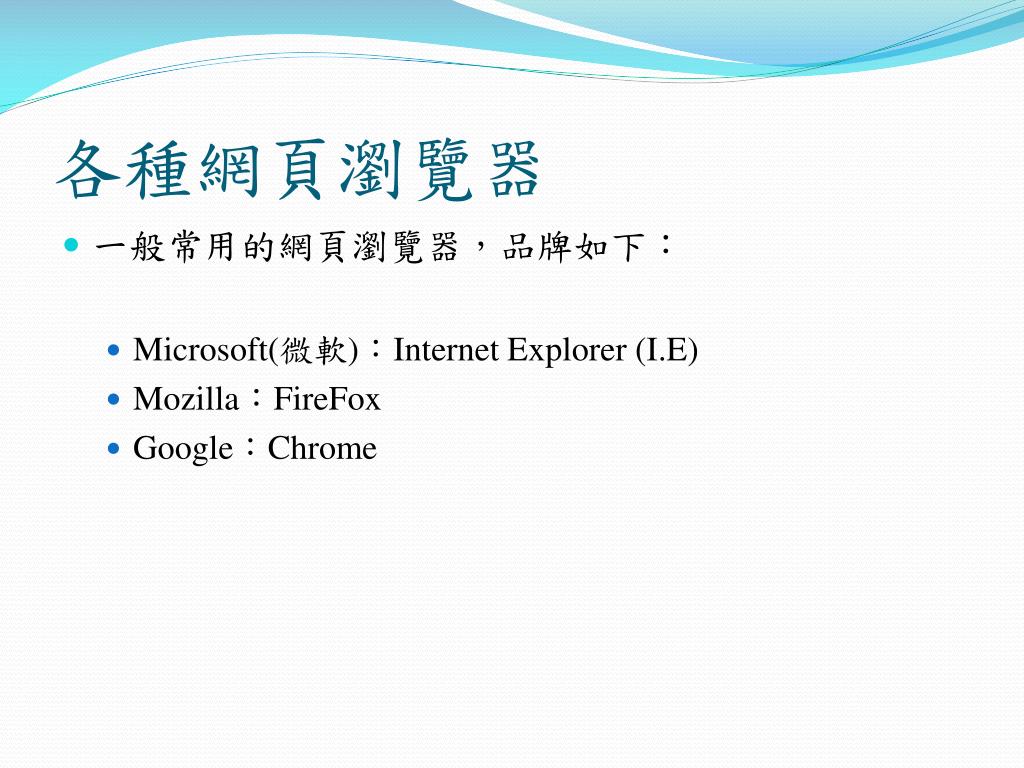 各種網頁瀏覽器

一般常用的網頁瀏覽器，品牌如下：

Microsoft(微軟)：Internet Explorer (I.E)

Mozilla：FireFox

Google：Chrome